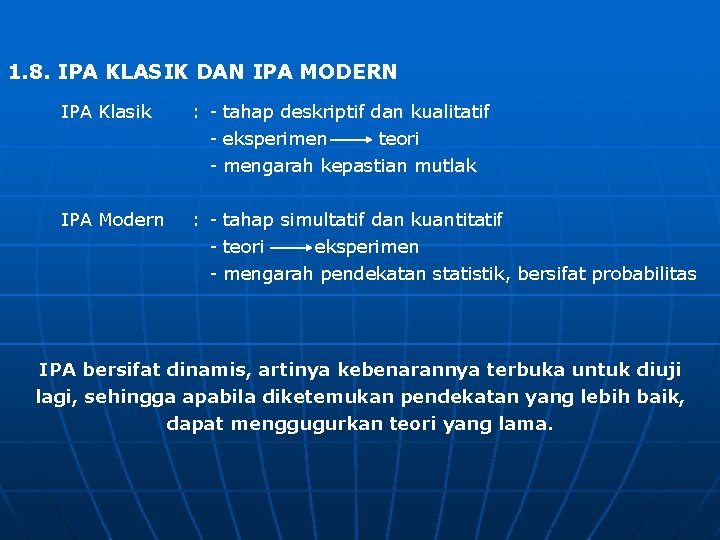 1.8. IPA KLASIK DAN IPA MODERN

IPA Klasik : - tahap deskriptif dan kualitatif
- eksperimen $\longrightarrow$ teori
- mengarah kepastian mutlak

IPA Modern : - tahap simultatif dan kuantitatif
- teori $\longrightarrow$ eksperimen
- mengarah pendekatan statistik, bersifat probabilitas

IPA bersifat dinamis, artinya kebenarannya terbuka untuk diuji lagi, sehingga apabila diketemukan pendekatan yang lebih baik, dapat menggugurkan teori yang lama.